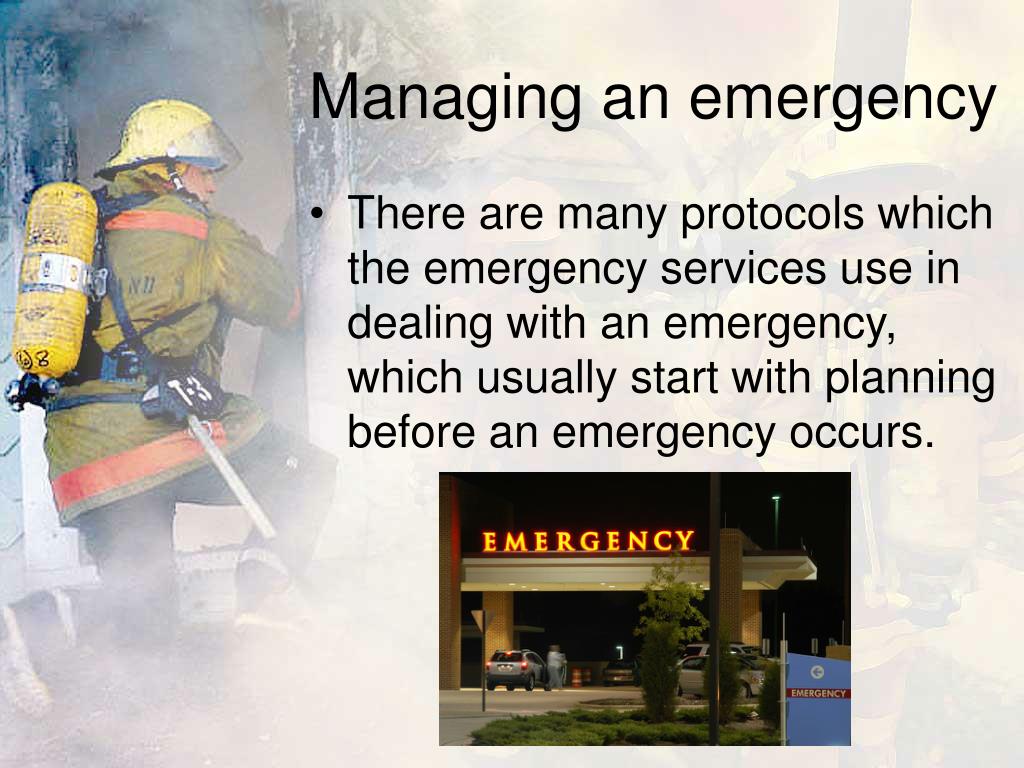 Managing an emergency

• There are many protocols which the emergency services use in dealing with an emergency, which usually start with planning before an emergency occurs.

EMERGENCY

EMERGENCY